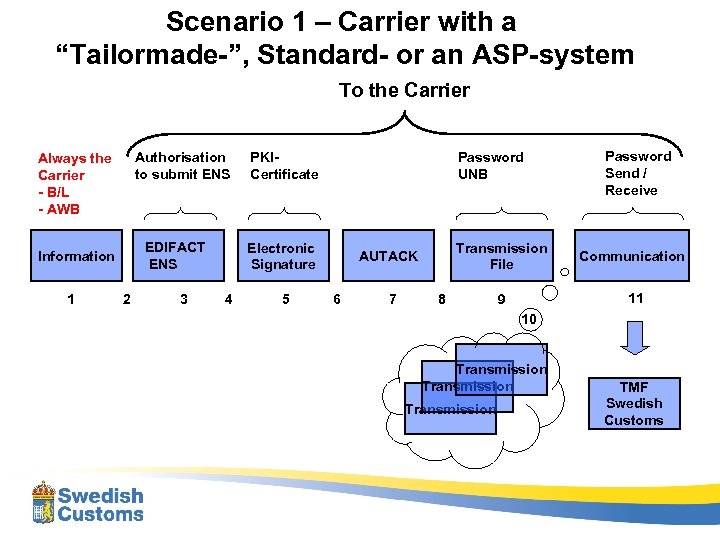 Scenario 1 – Carrier with a "Tailormade-", Standard- or an ASP-system

To the Carrier

Always the Carrier
- B/L
- AWB

Authorisation to submit ENS

PKI-Certificate

Password UNB

Password Send / Receive

Information

EDIFACT ENS

Electronic Signature

AUTACK

Transmission File

Communication

1 2 3 4 5 6 7 8 9 11

10

Transmission
Transmission
Transmission

TMF Swedish Customs

Swedish Customs